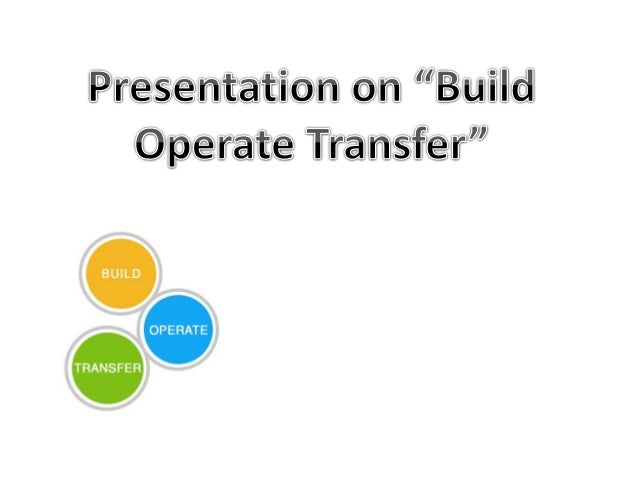 Presentation on “Build Operate Transfer”

BUILD

OPERATE

TRANSFER